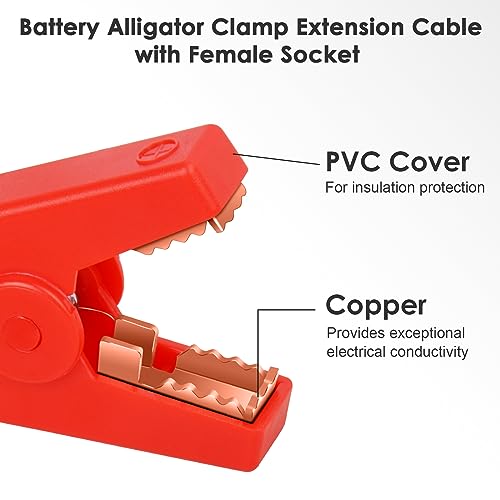 Battery Alligator Clamp Extension Cable with Female Socket

PVC Cover
For insulation protection

Copper
Provides exceptional electrical conductivity